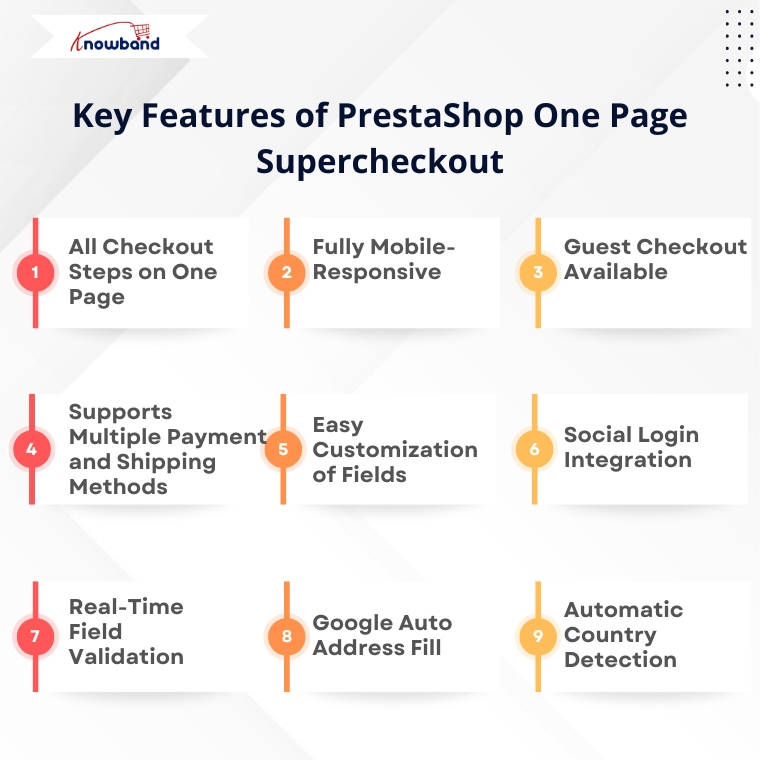 Knowband

Key Features of PrestaShop One Page Supercheckout

1 All Checkout Steps on One Page

2 Fully Mobile-Responsive

3 Guest Checkout Available

4 Supports Multiple Payment and Shipping Methods

5 Easy Customization of Fields

6 Social Login Integration

7 Real-Time Field Validation

8 Google Auto Address Fill

9 Automatic Country Detection